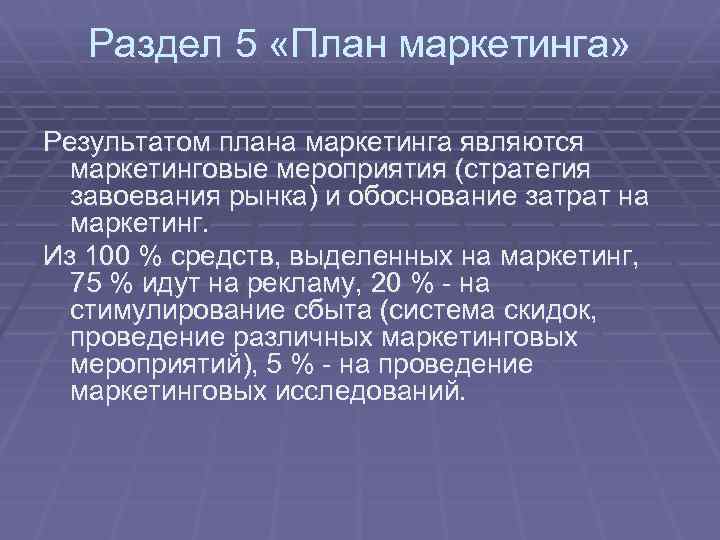 Раздел 5 «План маркетинга»

Результатом плана маркетинга являются маркетинговые мероприятия (стратегия завоевания рынка) и обоснование затрат на маркетинг.

Из 100 % средств, выделенных на маркетинг, 75 % идут на рекламу, 20 % - на стимулирование сбыта (система скидок, проведение различных маркетинговых мероприятий), 5 % - на проведение маркетинговых исследований.